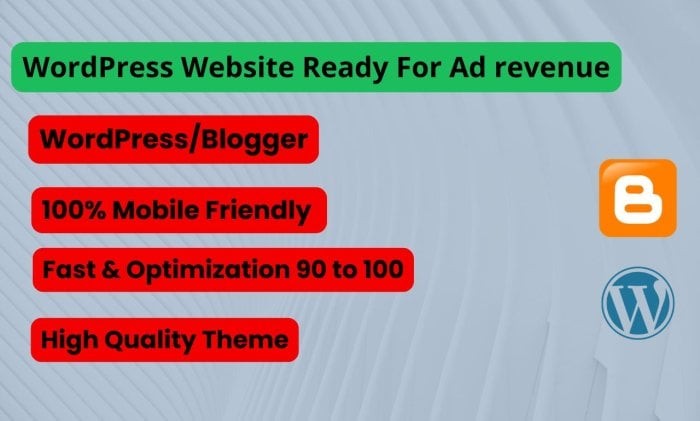 WordPress Website Ready For Ad revenue

WordPress/Blogger

100% Mobile Friendly

Fast & Optimization 90 to 100

High Quality Theme